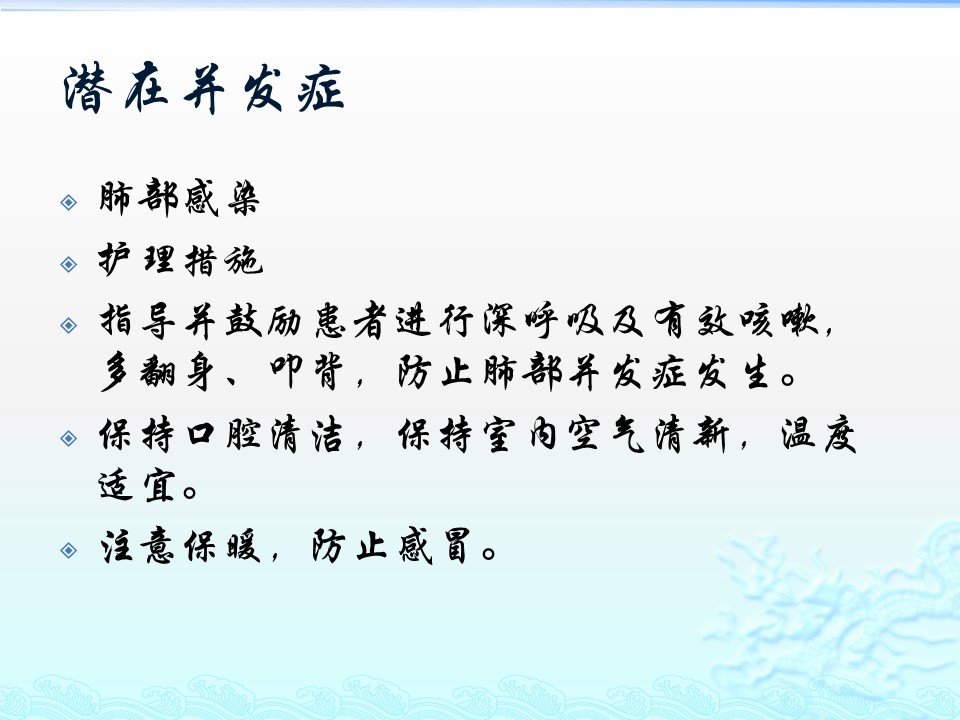 潜在并发症

肺部感染

护理措施

指导并鼓励患者进行深呼吸及有效咳嗽，多翻身、叩背，防止肺部并发症发生。

保持口腔清洁，保持室内空气清新，温度适宜。

注意保暖，防止感冒。